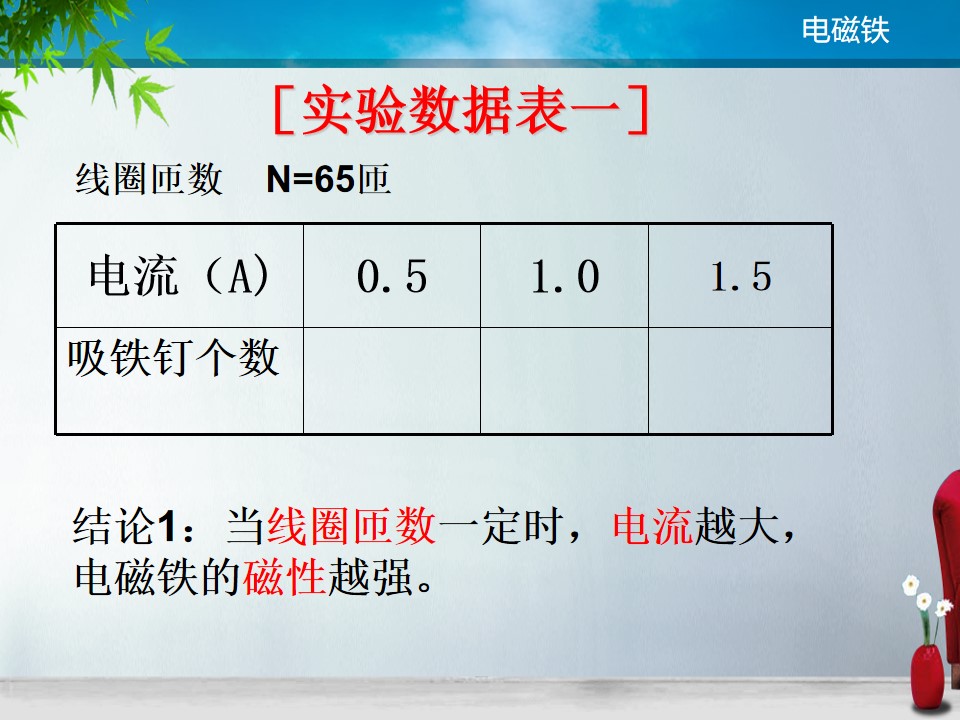 电磁铁

[实验数据表一]

线圈匝数 N=65匝

| 电流(A) | 0.5 | 1.0 | 1.5 |
|---|---|---|---|
| 吸铁钉个数 | | | |

结论1:当线圈匝数一定时,电流越大,电磁铁的磁性越强。